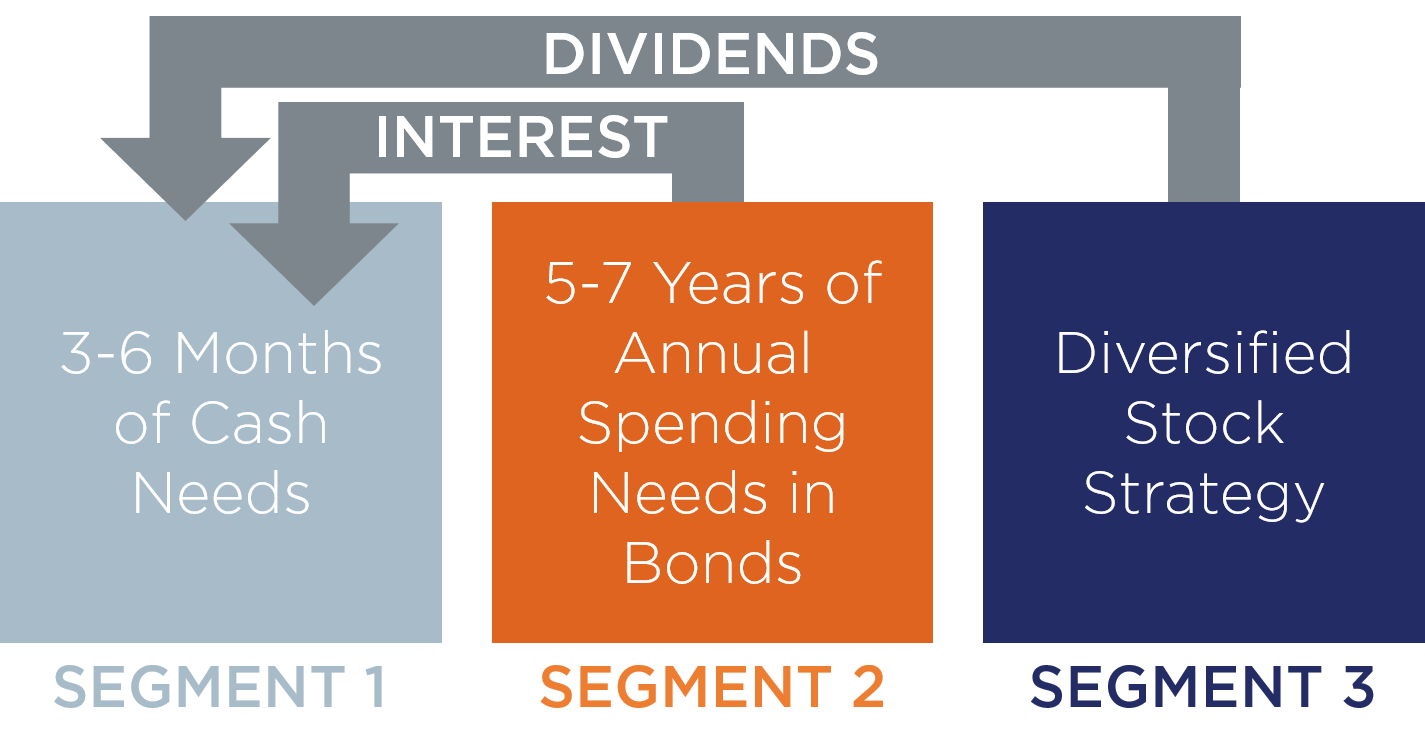 DIVIDENDS

INTEREST

3-6 Months of Cash Needs

5-7 Years of Annual Spending Needs in Bonds

Diversified Stock Strategy

SEGMENT 1

SEGMENT 2

SEGMENT 3